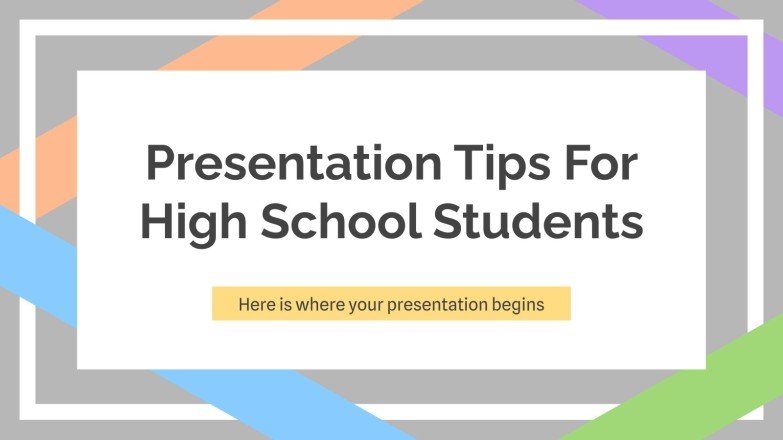 Presentation Tips For High School Students

Here is where your presentation begins